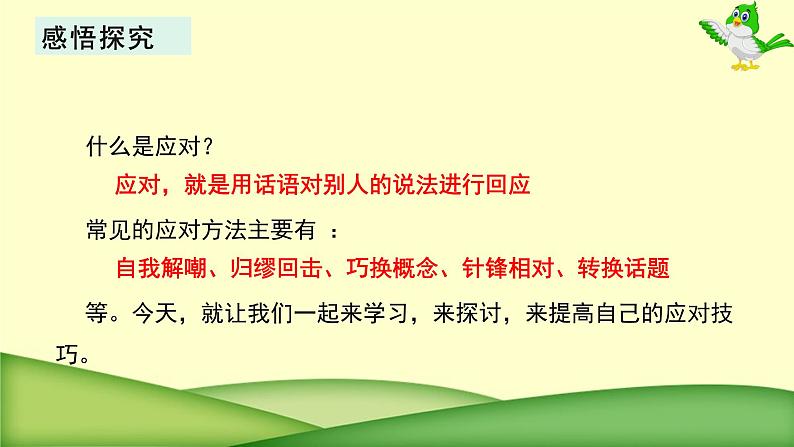 感悟探究

什么是应对？

应对，就是用话语对别人的说法进行回应

常见的应对方法主要有 ：

自我解嘲、归缪回击、巧换概念、针锋相对、转换话题

等。今天，就让我们一起来学习，来探讨，来提高自己的应对技巧。